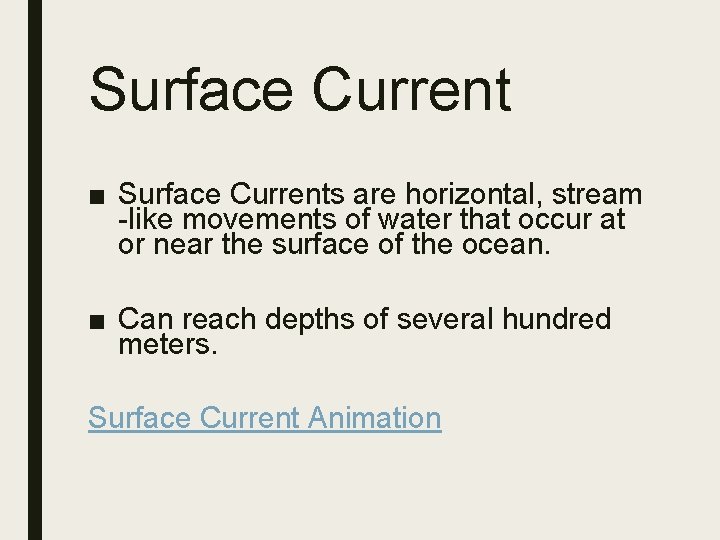 Surface Current

■ Surface Currents are horizontal, stream -like movements of water that occur at or near the surface of the ocean.

■ Can reach depths of several hundred meters.

Surface Current Animation